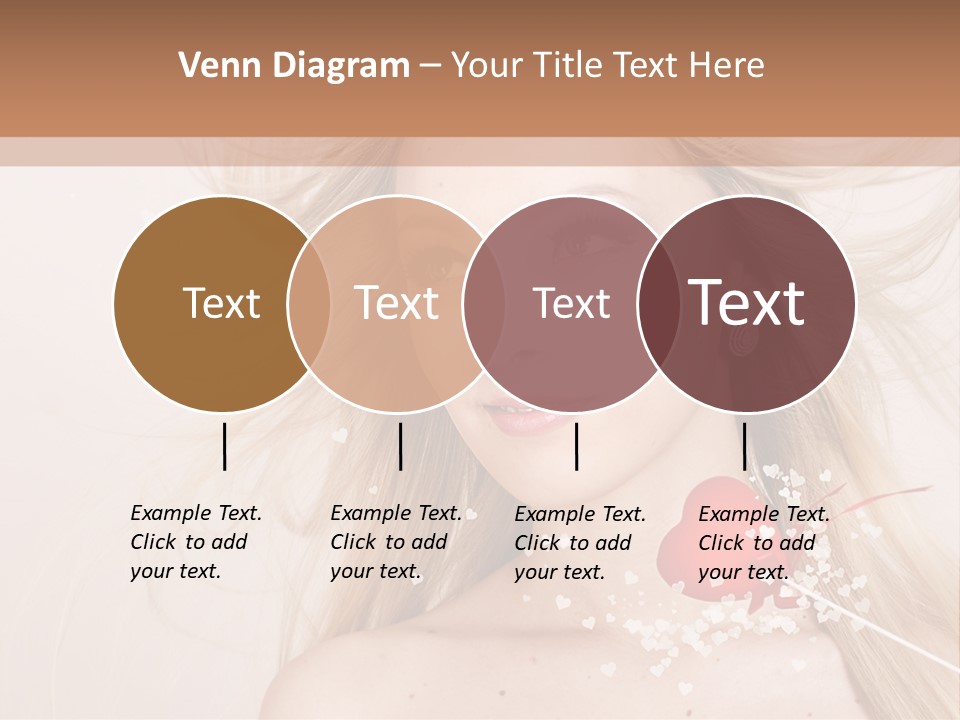 Venn Diagram – Your Title Text Here

Text

Text

Text

Text

Example Text. Click to add your text.

Example Text. Click to add your text.

Example Text. Click to add your text.

Example Text. Click to add your text.